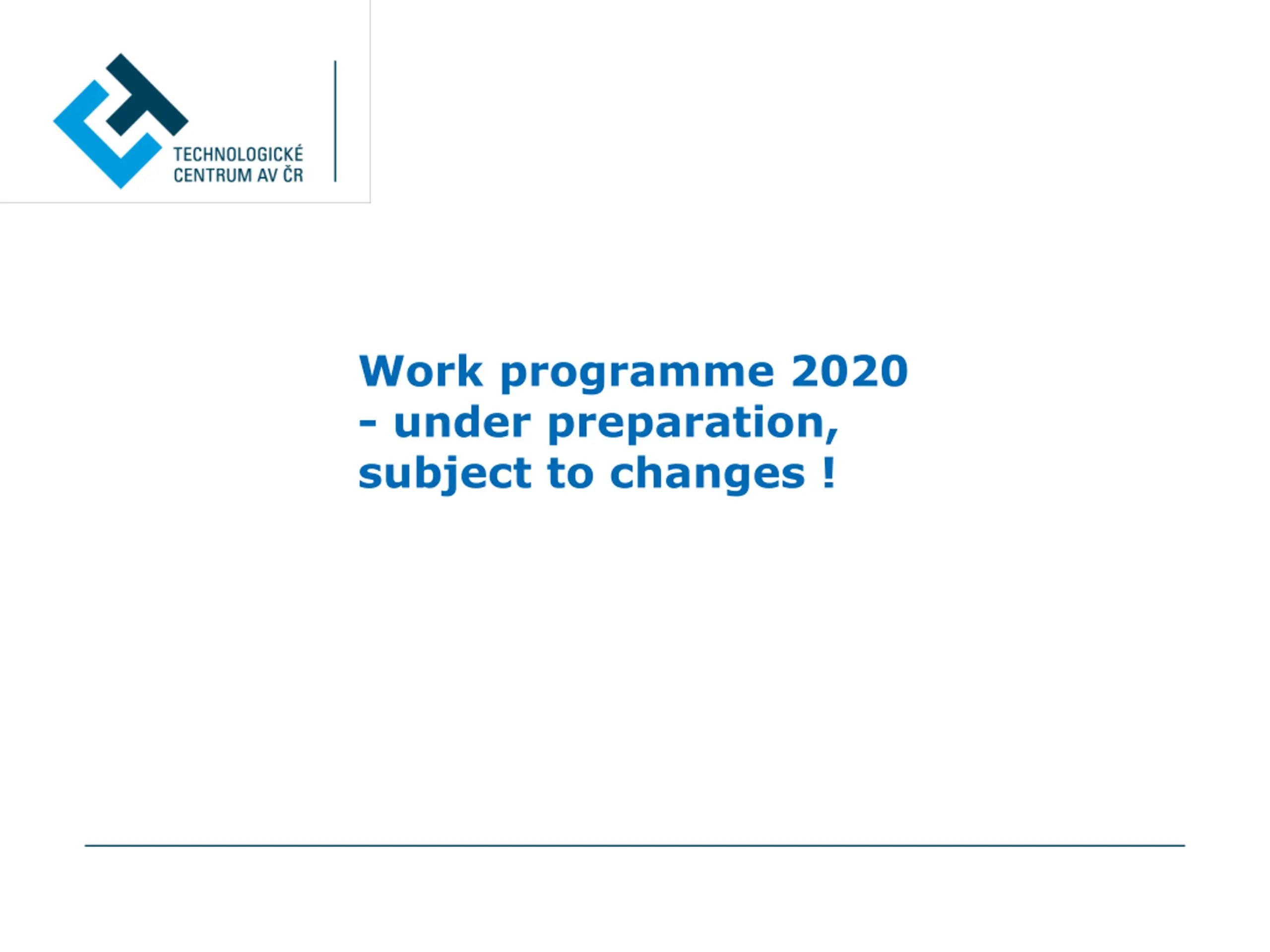 TECHNOLOGICKÉ
CENTRUM AV ČR

Work programme 2020
- under preparation,
subject to changes !